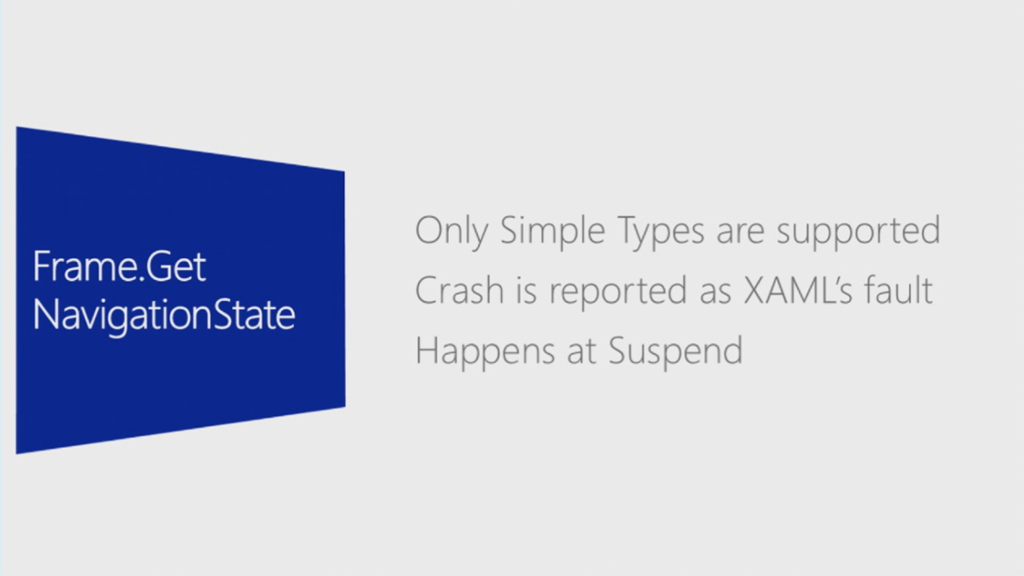 Frame.Get NavigationState

Only Simple Types are supported
Crash is reported as XAML's fault
Happens at Suspend